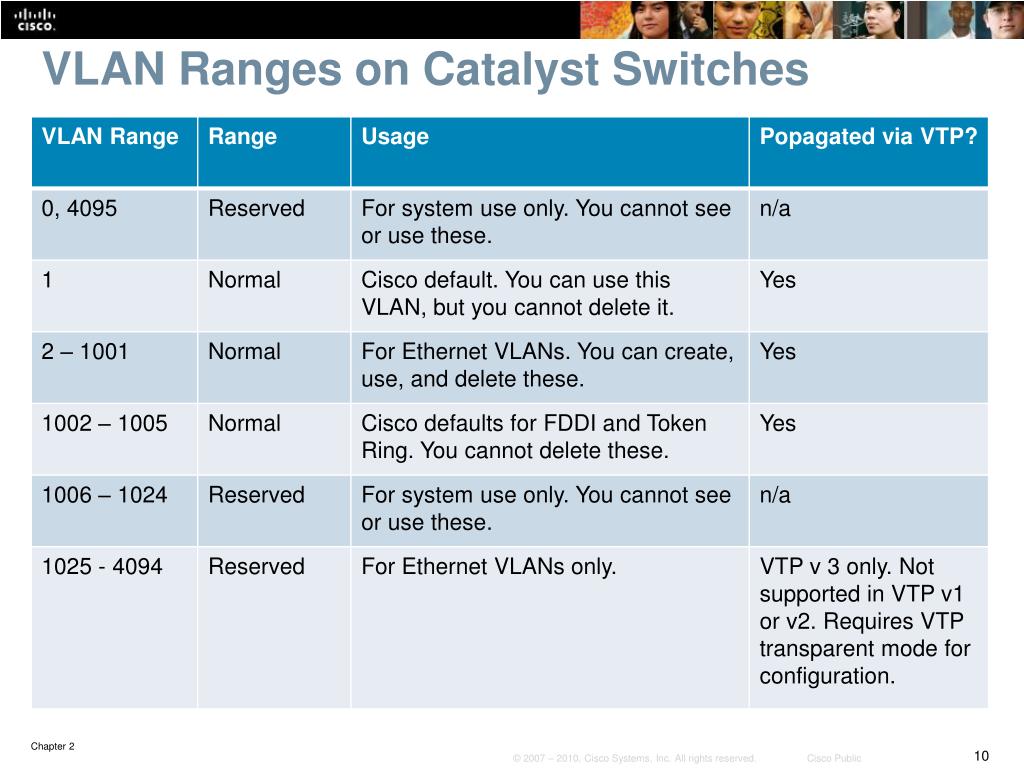 CISCO.

VLAN Ranges on Catalyst Switches

| VLAN Range | Range | Usage | Popagated via VTP? |
|---|---|---|---|
| 0, 4095 | Reserved | For system use only. You cannot see or use these. | n/a |
| 1 | Normal | Cisco default. You can use this VLAN, but you cannot delete it. | Yes |
| 2 – 1001 | Normal | For Ethernet VLANs. You can create, use, and delete these. | Yes |
| 1002 – 1005 | Normal | Cisco defaults for FDDI and Token Ring. You cannot delete these. | Yes |
| 1006 – 1024 | Reserved | For system use only. You cannot see or use these. | n/a |
| 1025 - 4094 | Reserved | For Ethernet VLANs only. | VTP v 3 only. Not supported in VTP v1 or v2. Requires VTP transparent mode for configuration. |

Chapter 2

© 2007 – 2010, Cisco Systems, Inc. All rights reserved. Cisco Public

10